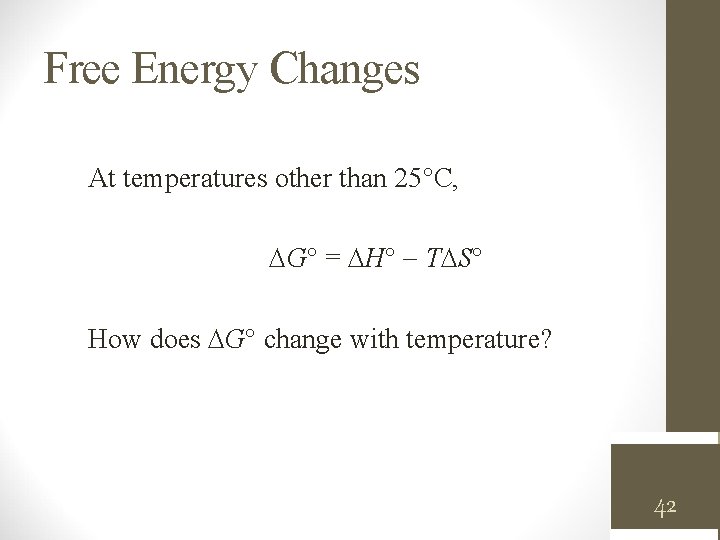 Free Energy Changes

At temperatures other than 25°C,

$\Delta G° = \Delta H° - T\Delta S°$

How does $\Delta G°$ change with temperature?

42